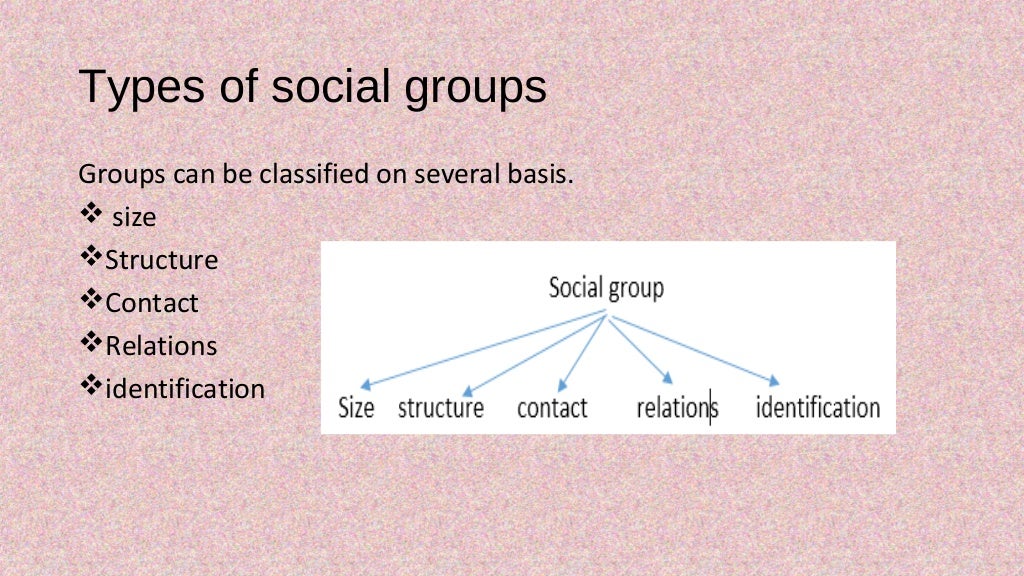 Types of social groups

Groups can be classified on several basis.

❖ size
❖Structure
❖Contact
❖Relations
❖identification

Social group

Size structure contact relations identification